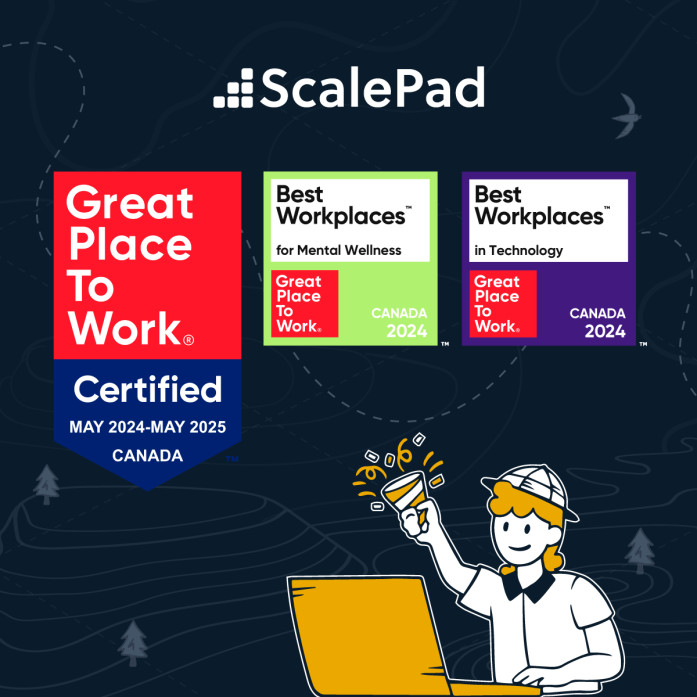 ScalePad

Great Place To Work®

Certified

MAY 2024-MAY 2025

CANADA

™

Best Workplaces™

for Mental Wellness

Great Place To Work®

CANADA 2024

™

Best Workplaces™

in Technology

Great Place To Work®

CANADA 2024

™